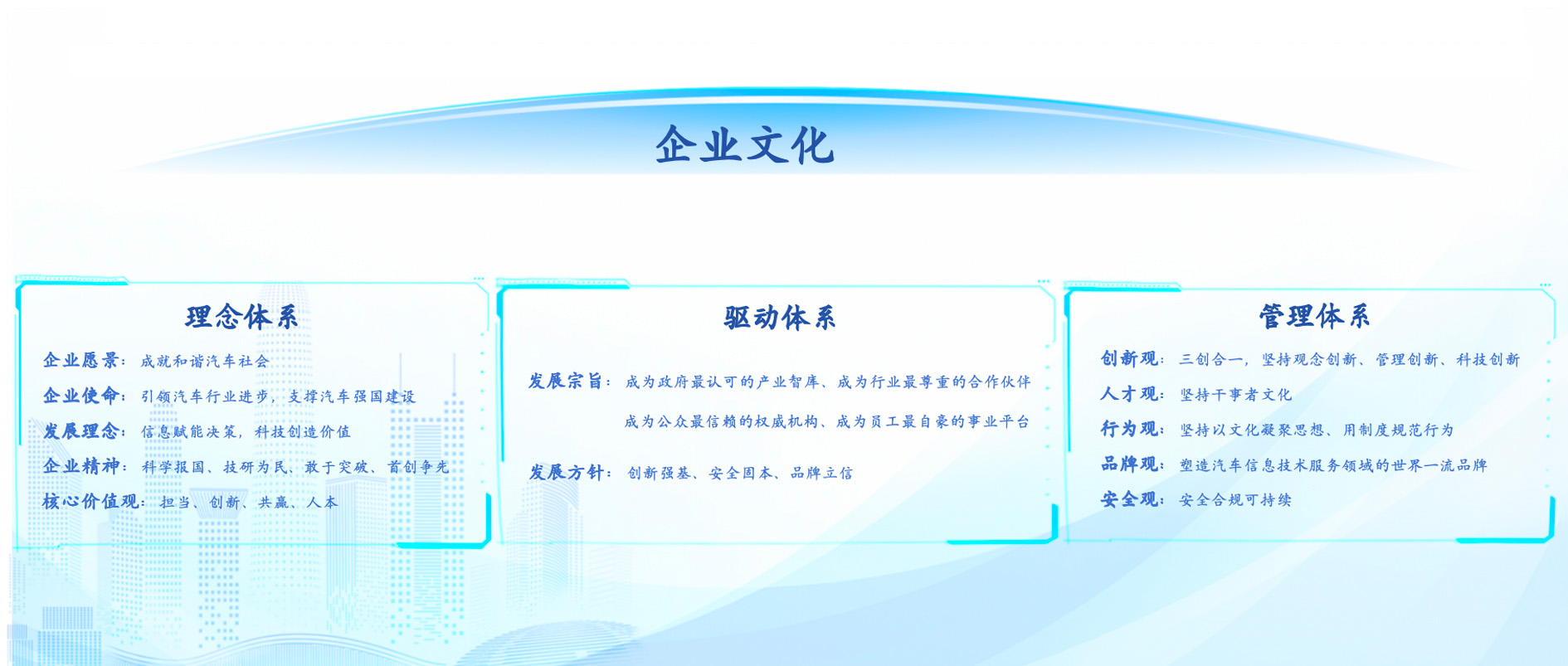 企业文化

理念体系

企业愿景：成就和谐汽车社会

企业使命：引领汽车行业进步，支撑汽车强国建设

发展理念：信息赋能决策，科技创造价值

企业精神：科学报国、技研为民、敢于突破、首创争先

核心价值观：担当、创新、共赢、人本

驱动体系

发展宗旨：成为政府最认可的产业智库、成为行业最尊重的合作伙伴

成为公众最信赖的权威机构、成为员工最自豪的事业平台

发展方针：创新强基、安全固本、品牌立信

管理体系

创新观：三创合一，坚持观念创新、管理创新、科技创新

人才观：坚持干事者文化

行为观：坚持以文化凝聚思想、用制度规范行为

品牌观：塑造汽车信息技术服务领域的世界一流品牌

安全观：安全合规可持续